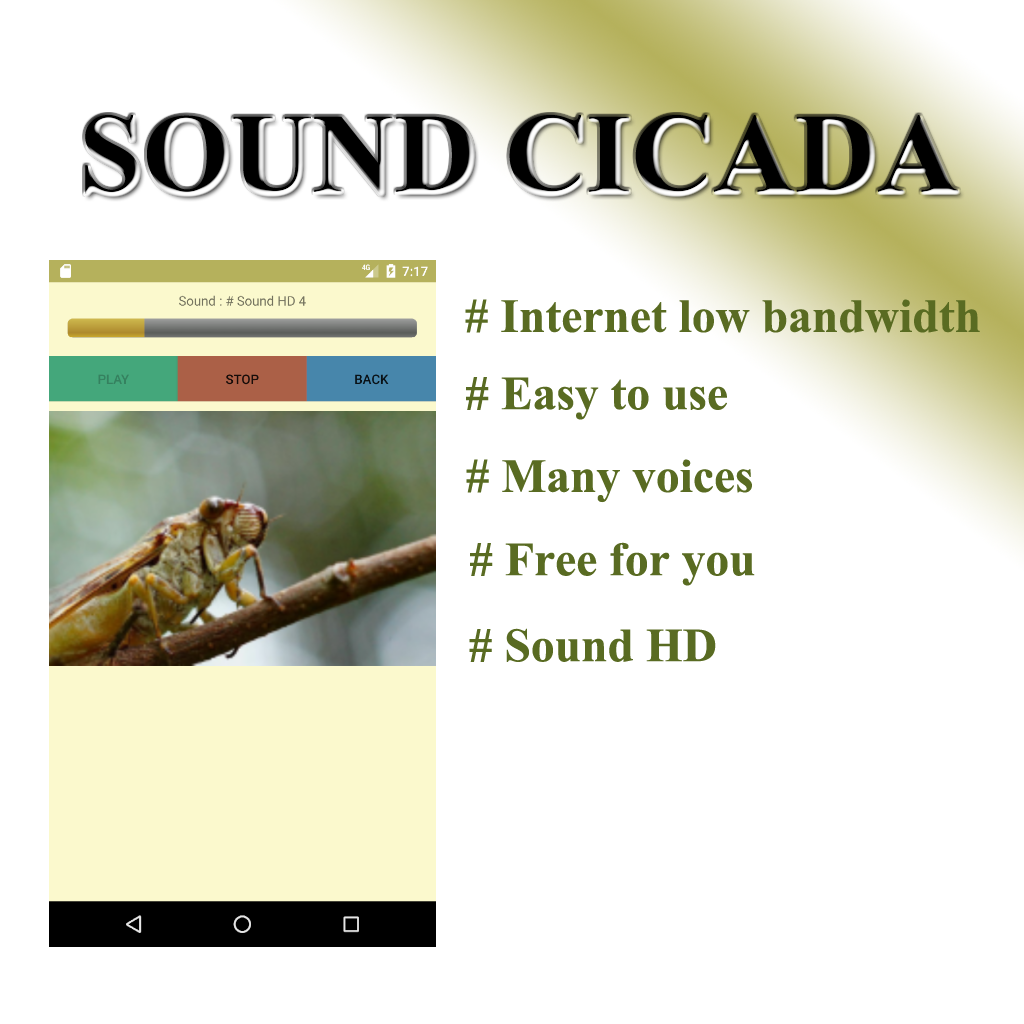 SOUND CICADA

4G 7:17

Sound : # Sound HD 4

PLAY

STOP

BACK

# Internet low bandwidth

# Easy to use

# Many voices

# Free for you

# Sound HD